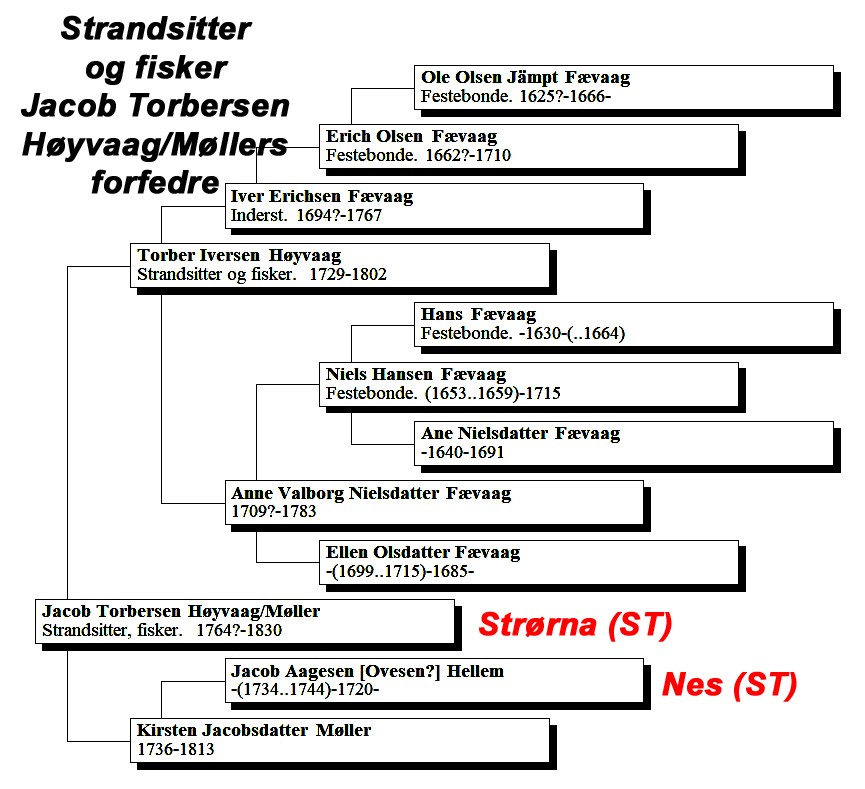 Strandsitter og fisker Jacob Torbersen Høyvaag/Møllers forfedre

Ole Olsen Jämpt Fævaag
Festebonde. 1625?-1666-

Erich Olsen Fævaag
Festebonde. 1662?-1710

Iver Erichsen Fævaag
Inderst. 1694?-1767

Torber Iversen Høyvaag
Strandsitter og fisker. 1729-1802

Hans Fævaag
Festebonde. -1630-(..1664)

Niels Hansen Fævaag
Festebonde. (1653..1659)-1715

Ane Nielsdatter Fævaag
-1640-1691

Anne Valborg Nielsdatter Fævaag
1709?-1783

Ellen Olsdatter Fævaag
-(1699..1715)-1685-

Jacob Torbersen Høyvaag/Møller
Strandsitter, fisker. 1764?-1830

Strørna (ST)

Jacob Aagesen [Ovesen?] Hellem
-(1734..1744)-1720-

Nes (ST)

Kirsten Jacobsdatter Møller
1736-1813